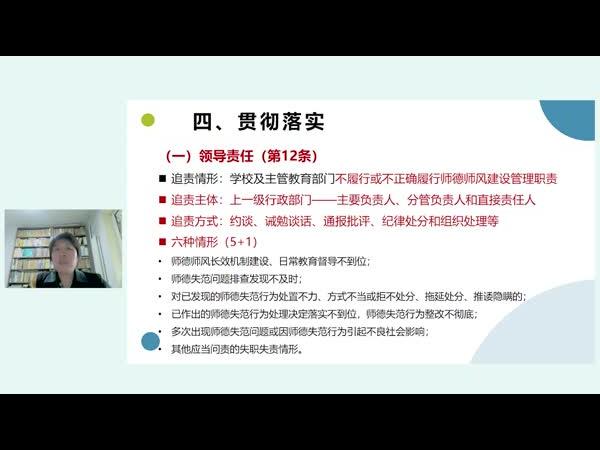 四、贯彻落实

（一）领导责任（第12条）

■ 追责情形：学校及主管教育部门不履行或不正确履行师德师风建设管理职责

■ 追责主体：上一级行政部门——主要负责人、分管负责人和直接责任人

■ 追责方式：约谈、诫勉谈话、通报批评、纪律处分和组织处理等

■ 六种情形（5+1）

• 师德师风长效机制建设、日常教育督导不到位；

• 师德失范问题排查发现不及时；

• 对已发现的师德失范行为处置不力、方式不当或拒不处分、拖延处分、推诿隐瞒的；

• 已作出的师德失范行为处理决定落实不到位，师德失范行为整改不彻底；

• 多次出现师德失范问题或因师德失范行为引起不良社会影响；

• 其他应当问责的失职失责情形。